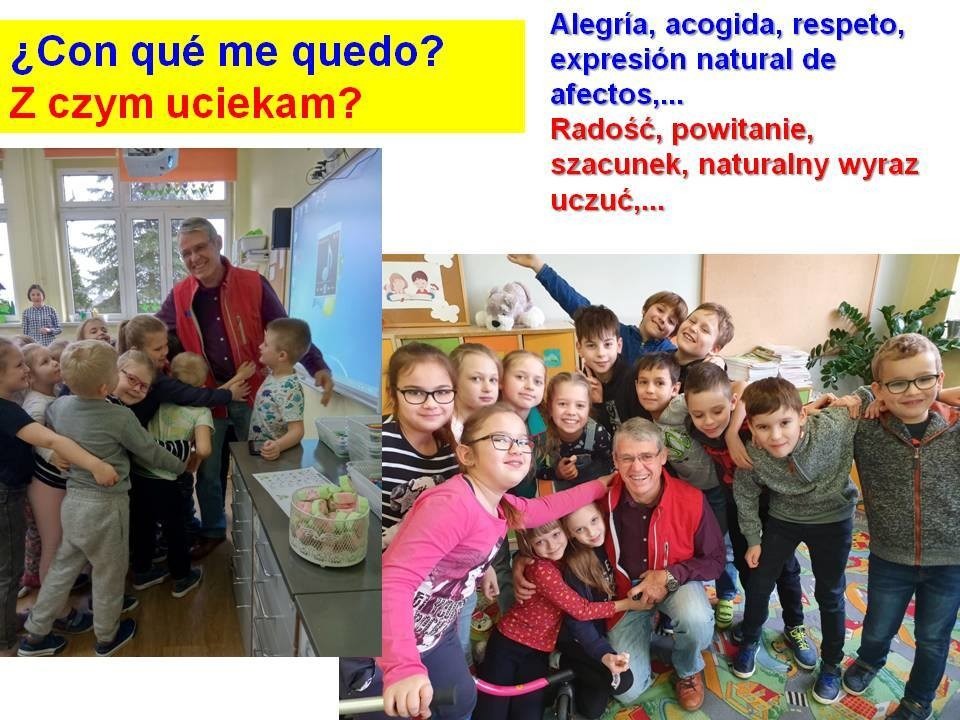 ¿Con qué me quedo?
Z czym uciekam?

Alegría, acogida, respeto, expresión natural de afectos,...
Radość, powitanie, szacunek, naturalny wyraz uczuć,...